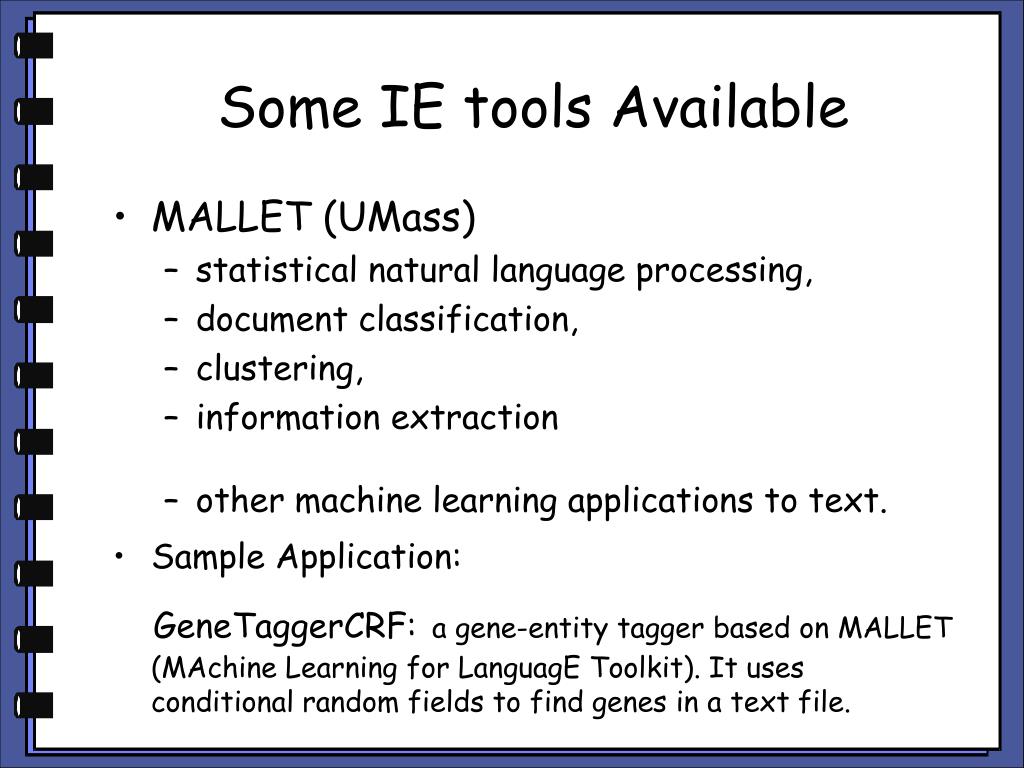 Some IE tools Available

• MALLET (UMass)
  – statistical natural language processing,
  – document classification,
  – clustering,
  – information extraction

  – other machine learning applications to text.

• Sample Application:

GeneTaggerCRF: a gene-entity tagger based on MALLET (MAchine Learning for LanguagE Toolkit). It uses conditional random fields to find genes in a text file.